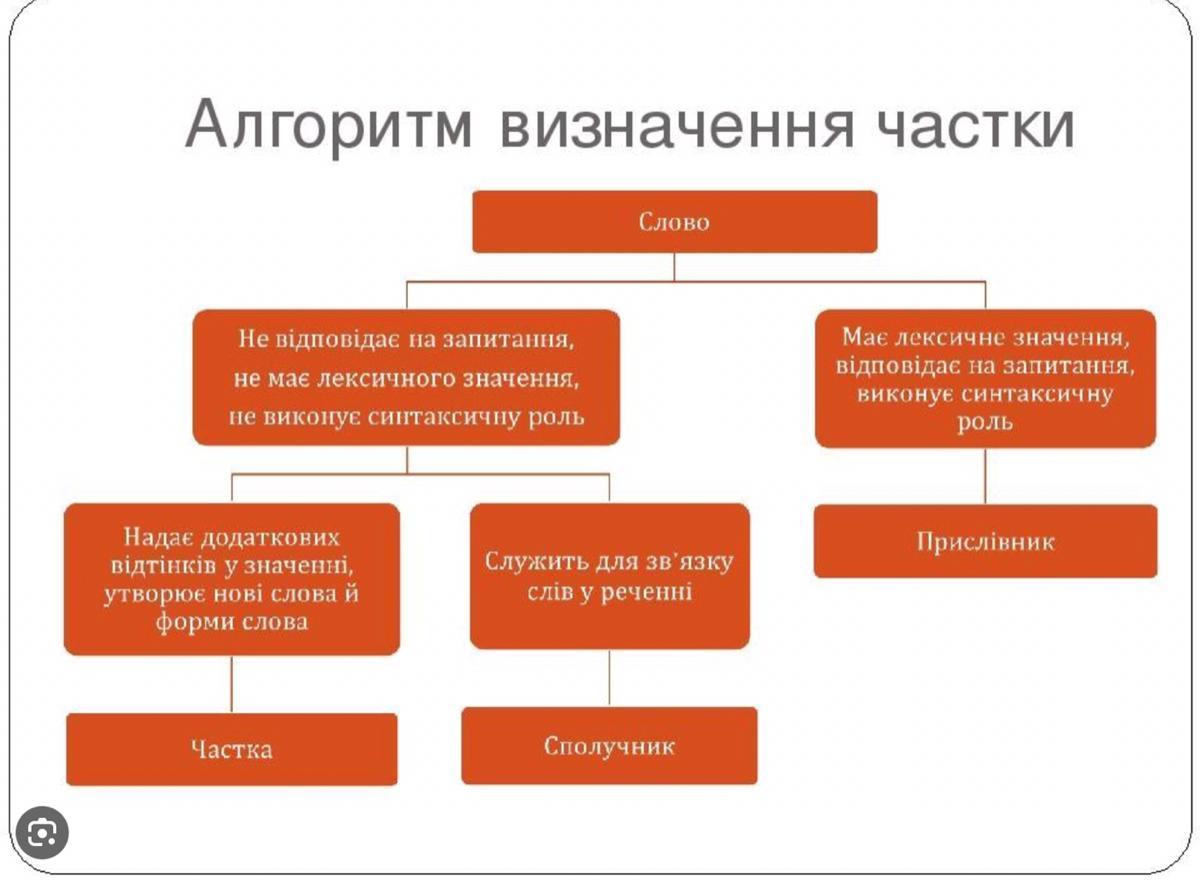 Алгоритм визначення частки

Слово

Не відповідає на запитання, не має лексичного значення, не виконує синтаксичну роль

Має лексичне значення, відповідає на запитання, виконує синтаксичну роль

Надає додаткових відтінків у значенні, утворює нові слова й форми слова

Служить для зв'язку слів у реченні

Прислівник

Частка

Сполучник